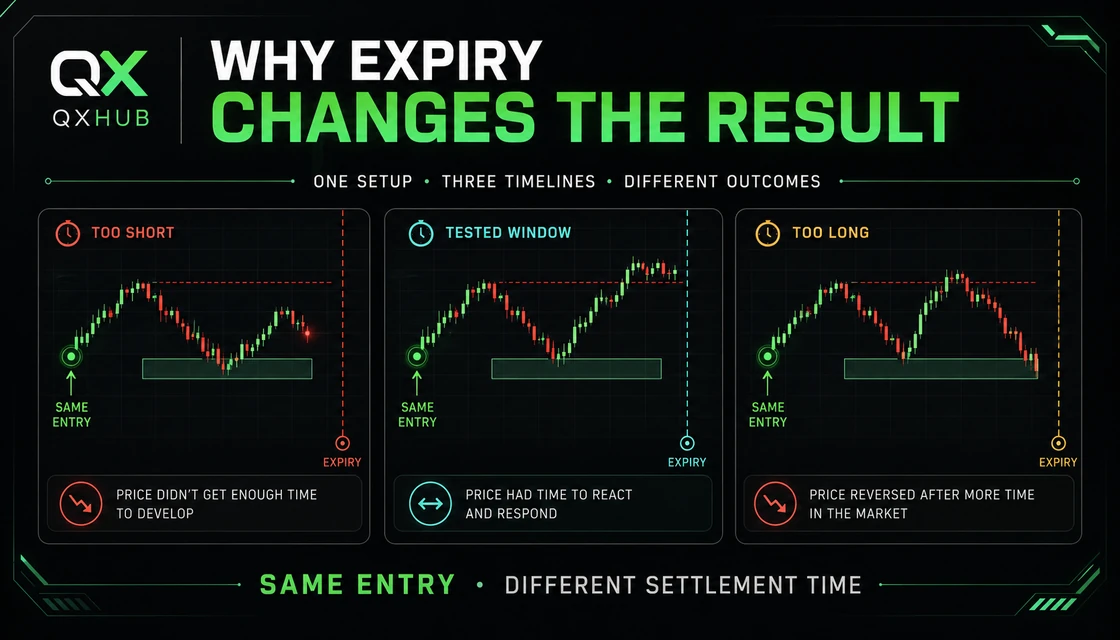 QX
QXHUB

WHY EXPIRY
CHANGES THE RESULT

ONE SETUP • THREE TIMELINES • DIFFERENT OUTCOMES

TOO SHORT

SAME ENTRY

EXPIRY

PRICE DIDN'T GET ENOUGH TIME TO DEVELOP

TESTED WINDOW

SAME ENTRY

EXPIRY

PRICE HAD TIME TO REACT AND RESPOND

TOO LONG

SAME ENTRY

EXPIRY

PRICE REVERSED AFTER MORE TIME IN THE MARKET

SAME ENTRY • DIFFERENT SETTLEMENT TIME